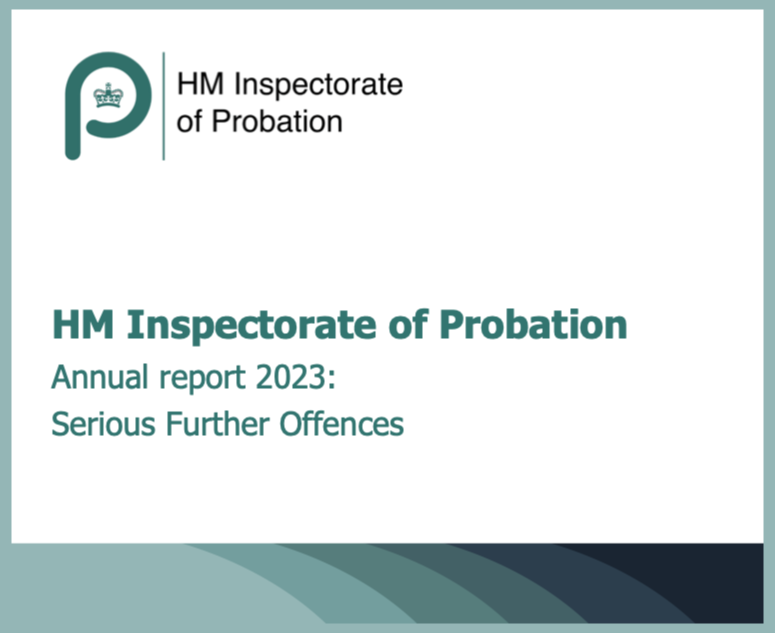 HM Inspectorate of Probation

HM Inspectorate of Probation

Annual report 2023:
Serious Further Offences